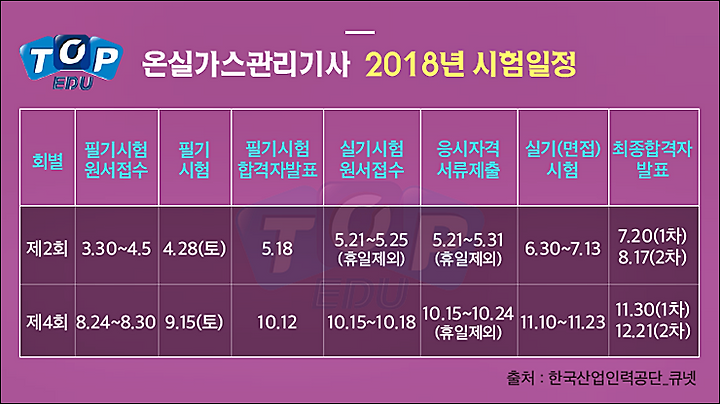 TOP EDU

온실가스관리기사 2018년 시험일정

| 회별 | 필기시험 원서접수 | 필기 시험 | 필기시험 합격자발표 | 실기시험 원서접수 | 응시자격 서류제출 | 실기(면접) 시험 | 최종합격자 발표 |
|---|---|---|---|---|---|---|---|
| 제2회 | 3.30~4.5 | 4.28(토) | 5.18 | 5.21~5.25 (휴일제외) | 5.21~5.31 (휴일제외) | 6.30~7.13 | 7.20(1차) 8.17(2차) |
| 제4회 | 8.24~8.30 | 9.15(토) | 10.12 | 10.15~10.18 | 10.15~10.24 (휴일제외) | 11.10~11.23 | 11.30(1차) 12.21(2차) |

TOP EDU

출처 : 한국산업인력공단_큐넷